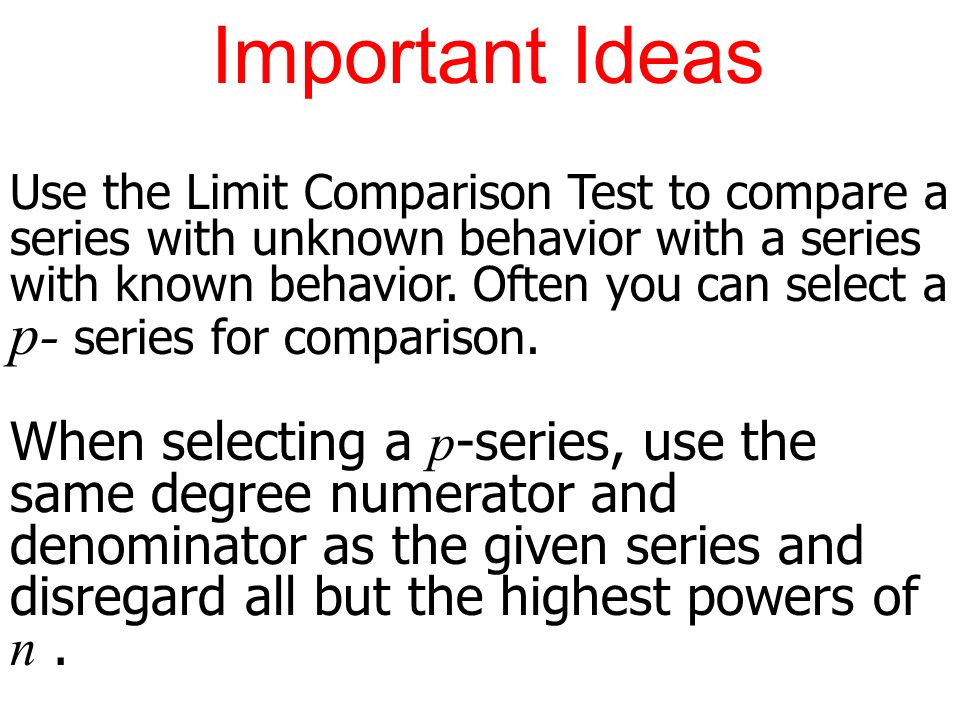 Important Ideas

Use the Limit Comparison Test to compare a series with unknown behavior with a series with known behavior. Often you can select a $p$- series for comparison.

When selecting a $p$-series, use the same degree numerator and denominator as the given series and disregard all but the highest powers of $n$ .